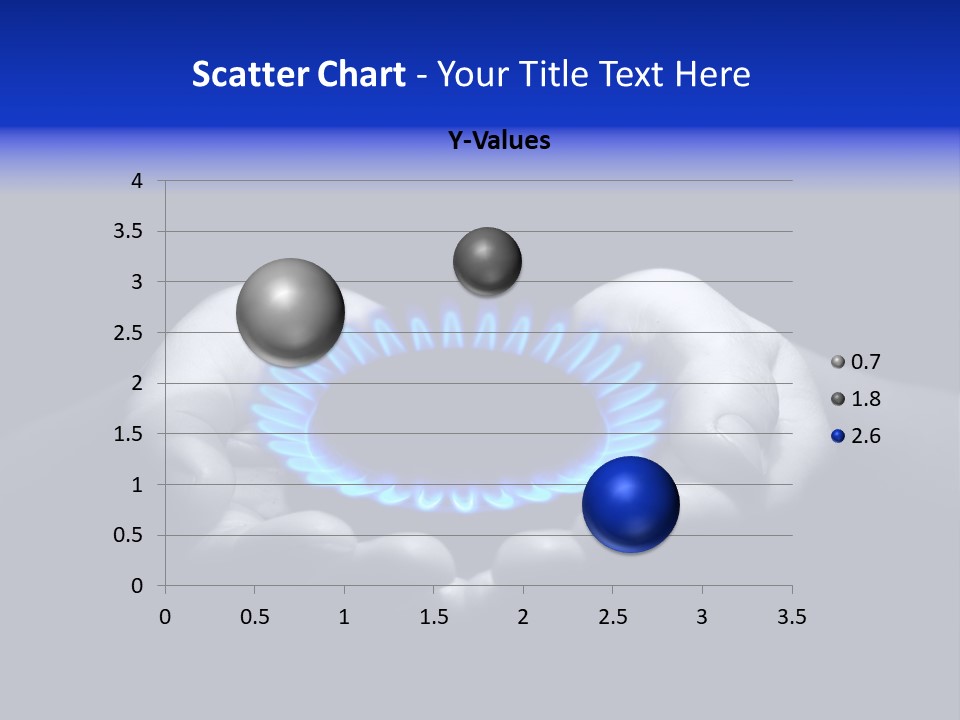 Scatter Chart - Your Title Text Here

Y-Values

4
3.5
3
2.5
2
1.5
1
0.5
0

0 0.5 1 1.5 2 2.5 3 3.5

0.7
1.8
2.6